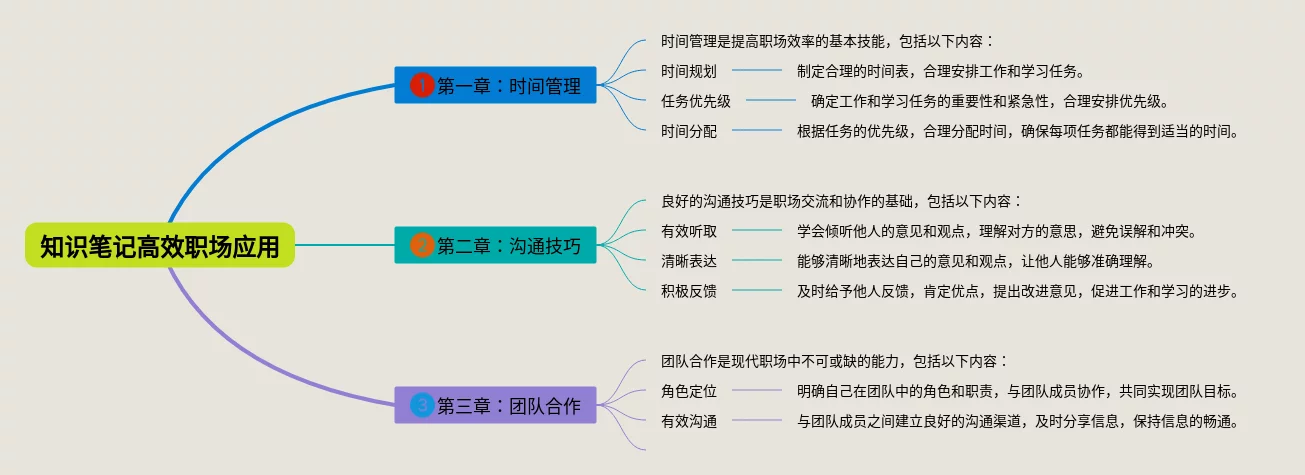 知识笔记高效职场应用

1 第一章：时间管理

时间管理是提高职场效率的基本技能，包括以下内容：

时间规划 制定合理的时间表，合理安排工作和学习任务。

任务优先级 确定工作和学习任务的重要性和紧急性，合理安排优先级。

时间分配 根据任务的优先级，合理分配时间，确保每项任务都能得到适当的时间。

2 第二章：沟通技巧

良好的沟通技巧是职场交流和协作的基础，包括以下内容：

有效听取 学会倾听他人的意见和观点，理解对方的意思，避免误解和冲突。

清晰表达 能够清晰地表达自己的意见和观点，让他人能够准确理解。

积极反馈 及时给予他人反馈，肯定优点，提出改进意见，促进工作和学习的进步。

3 第三章：团队合作

团队合作是现代职场中不可或缺的能力，包括以下内容：

角色定位 明确自己在团队中的角色和职责，与团队成员协作，共同实现团队目标。

有效沟通 与团队成员之间建立良好的沟通渠道，及时分享信息，保持信息的畅通。